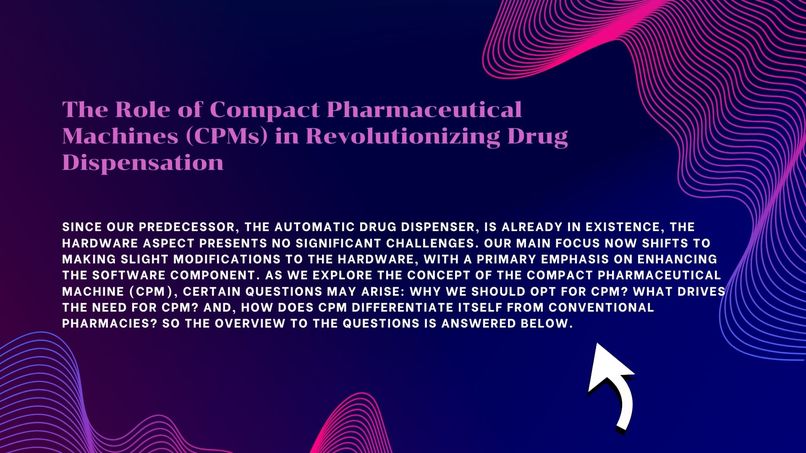 The Role of Compact Pharmaceutical Machines (CPMs) in Revolutionizing Drug Dispensation

SINCE OUR PREDECESSOR, THE AUTOMATIC DRUG DISPENSER, IS ALREADY IN EXISTENCE, THE HARDWARE ASPECT PRESENTS NO SIGNIFICANT CHALLENGES. OUR MAIN FOCUS NOW SHIFTS TO MAKING SLIGHT MODIFICATIONS TO THE HARDWARE, WITH A PRIMARY EMPHASIS ON ENHANCING THE SOFTWARE COMPONENT. AS WE EXPLORE THE CONCEPT OF THE COMPACT PHARMACEUTICAL MACHINE (CPM), CERTAIN QUESTIONS MAY ARISE: WHY WE SHOULD OPT FOR CPM? WHAT DRIVES THE NEED FOR CPM? AND, HOW DOES CPM DIFFERENTIATE ITSELF FROM CONVENTIONAL PHARMACIES? SO THE OVERVIEW TO THE QUESTIONS IS ANSWERED BELOW.